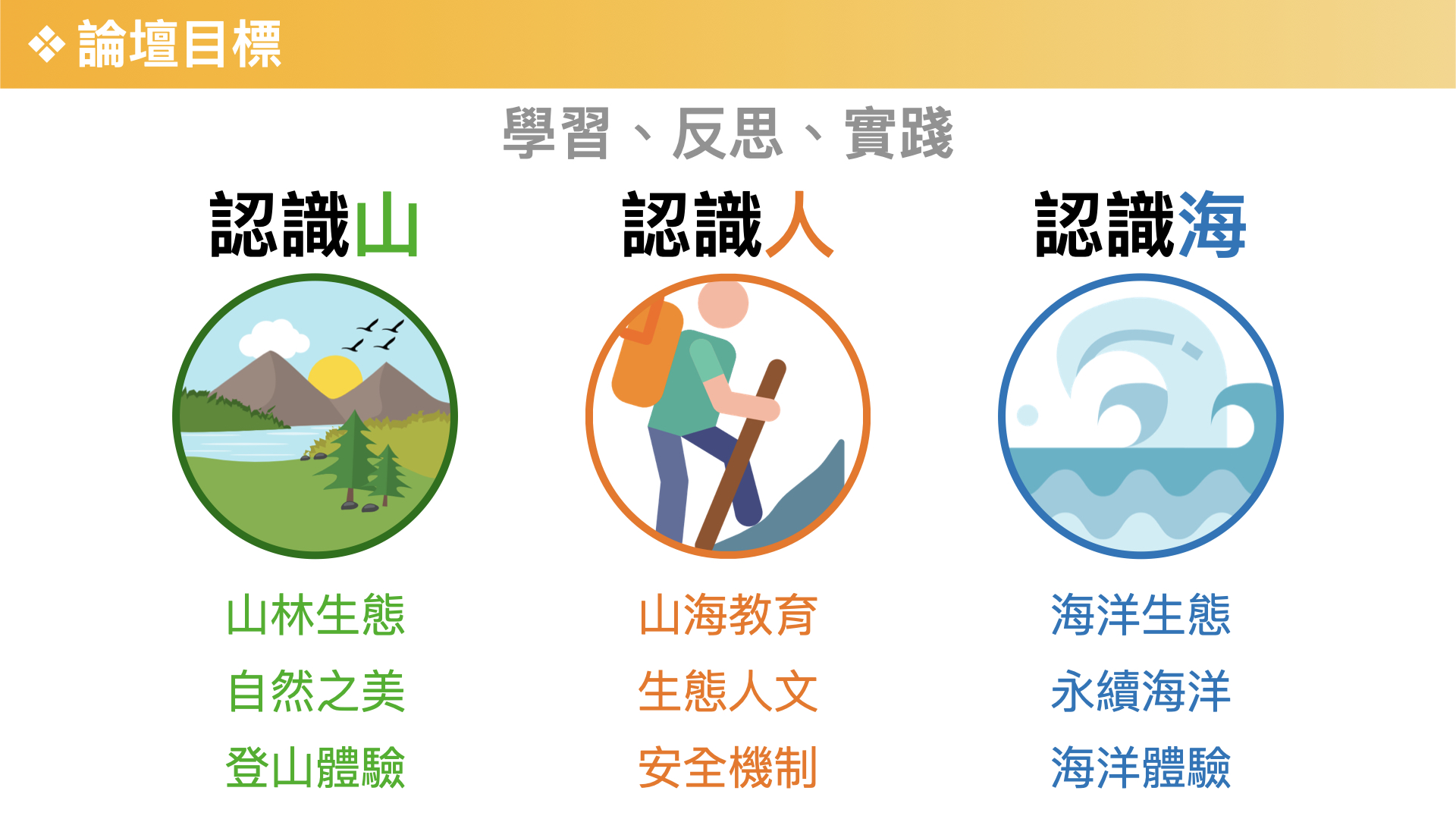 ❖ 論壇目標

學習、反思、實踐

認識山

山林生態
自然之美
登山體驗

認識人

山海教育
生態人文
安全機制

認識海

海洋生態
永續海洋
海洋體驗